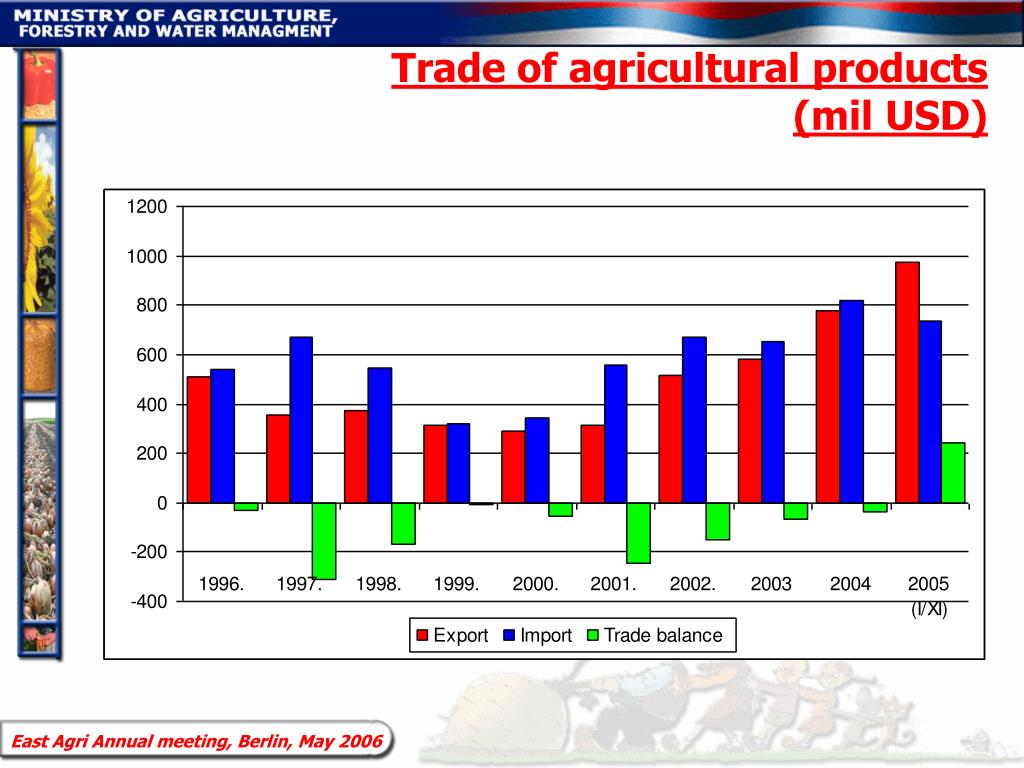 MINISTRY OF AGRICULTURE, FORESTRY AND WATER MANAGMENT

Trade of agricultural products (mil USD)

1200
1000
800
600
400
200
0
-200
-400

1996. 1997. 1998. 1999. 2000. 2001. 2002. 2003 2004 2005 (I/XI)

Export Import Trade balance

East Agri Annual meeting, Berlin, May 2006